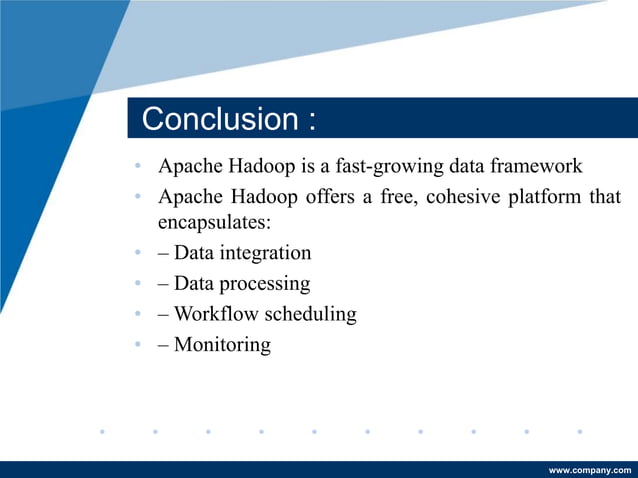 Conclusion :

• Apache Hadoop is a fast-growing data framework
• Apache Hadoop offers a free, cohesive platform that encapsulates:
• – Data integration
• – Data processing
• – Workflow scheduling
• – Monitoring

www.company.com